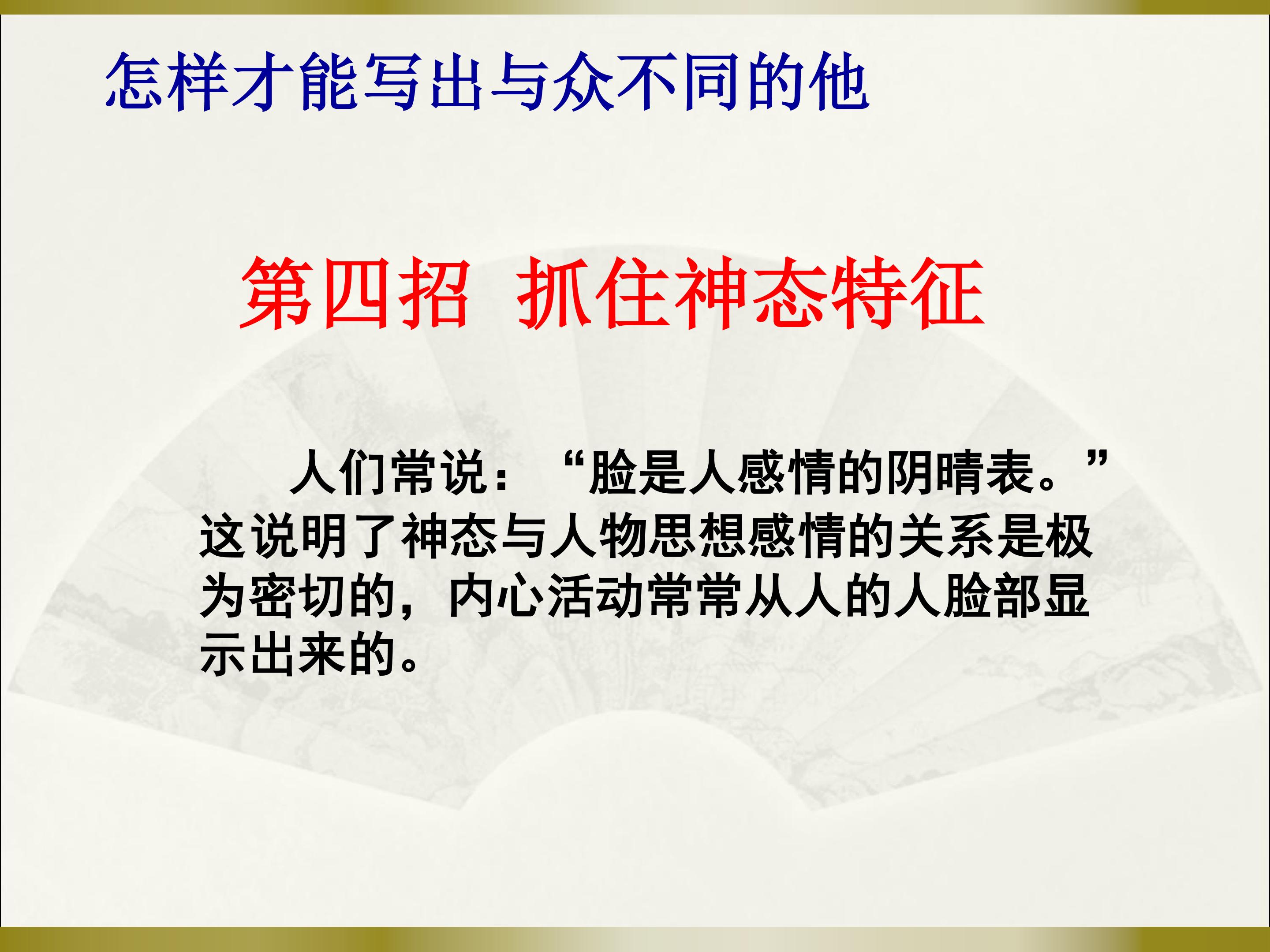 怎样才能写出与众不同的他

第四招 抓住神态特征

人们常说：“脸是人感情的阴晴表。”这说明了神态与人物思想感情的关系是极为密切的，内心活动常常从人的人脸部显示出来的。